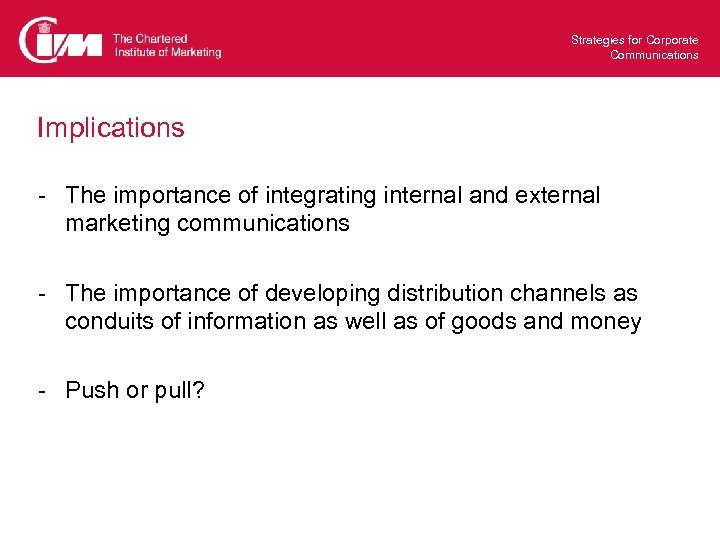 CIM The Chartered Institute of Marketing

Strategies for Corporate Communications

Implications

- The importance of integrating internal and external marketing communications

- The importance of developing distribution channels as conduits of information as well as of goods and money

- Push or pull?